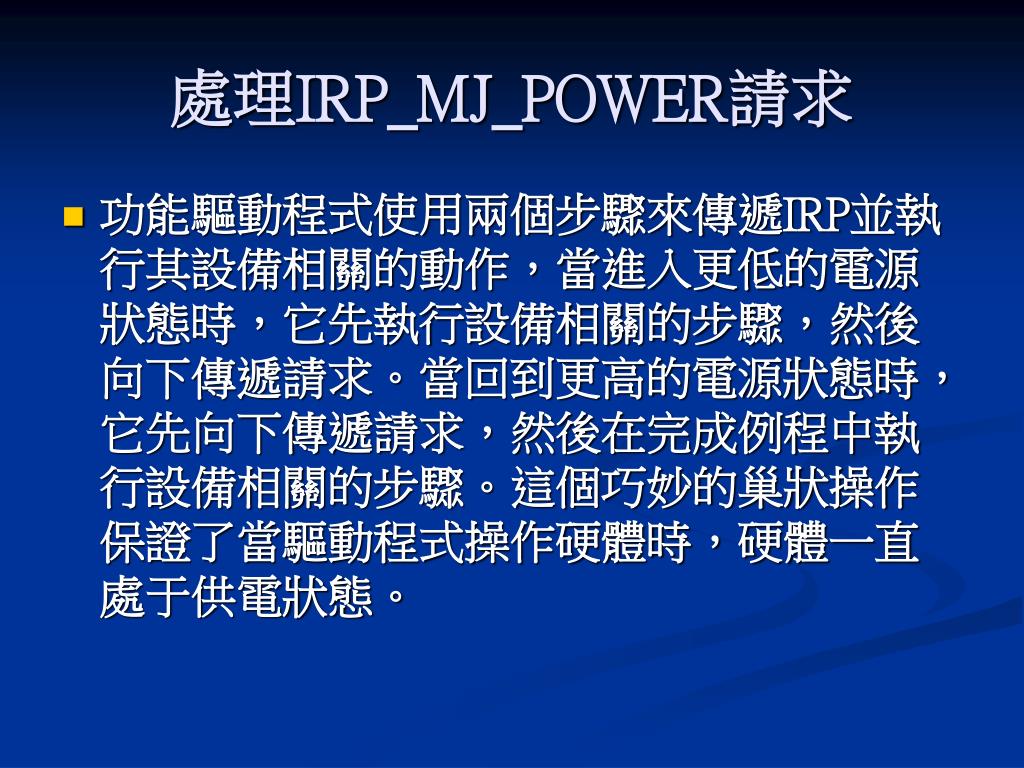 處理IRP_MJ_POWER請求

功能驅動程式使用兩個步驟來傳遞IRP並執行其設備相關的動作，當進入更低的電源狀態時，它先執行設備相關的步驟，然後向下傳遞請求。當回到更高的電源狀態時，它先向下傳遞請求，然後在完成例程中執行設備相關的步驟。這個巧妙的巢狀操作保證了當驅動程式操作硬體時，硬體一直處于供電狀態。